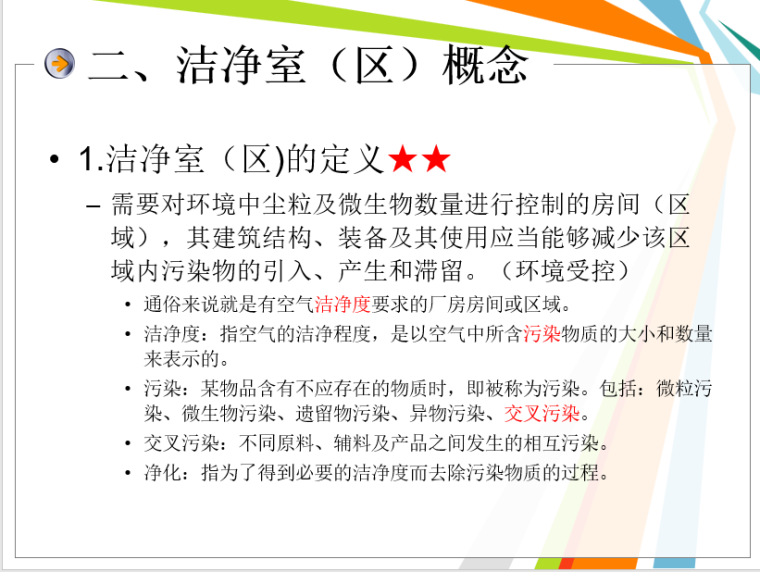 二、洁净室（区）概念

• 1.洁净室（区)的定义★★

– 需要对环境中尘粒及微生物数量进行控制的房间（区域），其建筑结构、装备及其使用应当能够减少该区域内污染物的引入、产生和滞留。（环境受控）

• 通俗来说就是有空气洁净度要求的厂房房间或区域。

• 洁净度：指空气的洁净程度，是以空气中所含污染物质的大小和数量来表示的。

• 污染：某物品含有不应存在的物质时，即被称为污染。包括：微粒污染、微生物污染、遗留物污染、异物污染、交叉污染。

• 交叉污染：不同原料、辅料及产品之间发生的相互污染。

• 净化：指为了得到必要的洁净度而去除污染物质的过程。